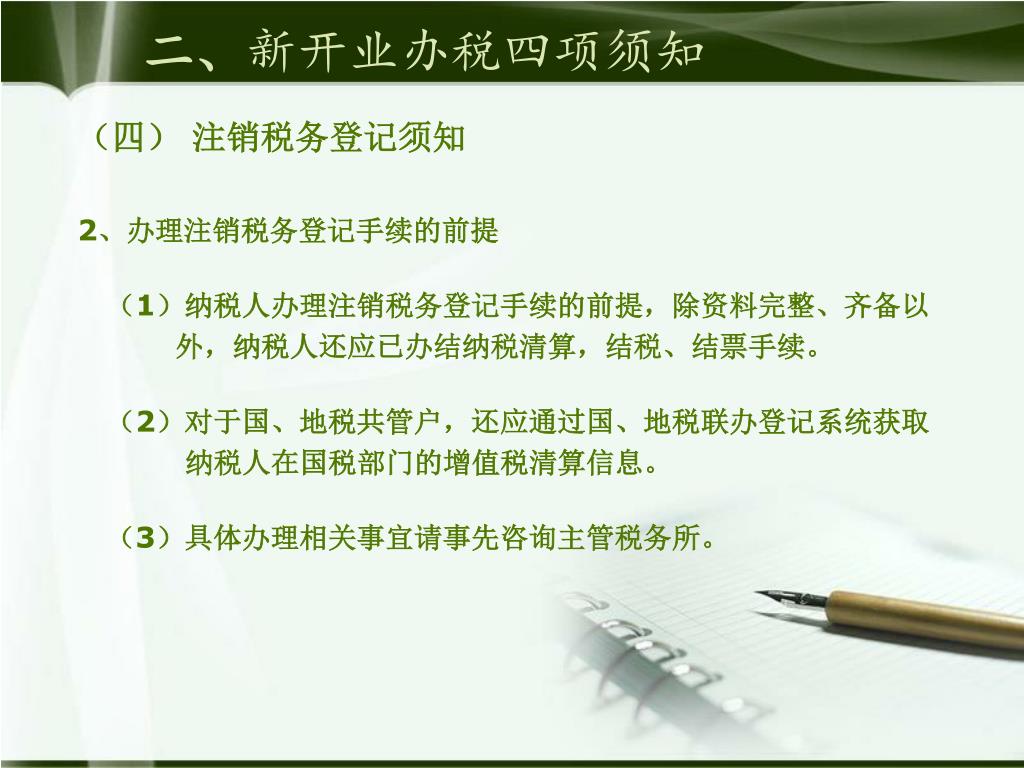 二、新开业办税四项须知

（四） 注销税务登记须知

2、办理注销税务登记手续的前提

（1）纳税人办理注销税务登记手续的前提，除资料完整、齐备以外，纳税人还应已办结纳税清算，结税、结票手续。

（2）对于国、地税共管户，还应通过国、地税联办登记系统获取纳税人在国税部门的增值税清算信息。

（3）具体办理相关事宜请事先咨询主管税务所。